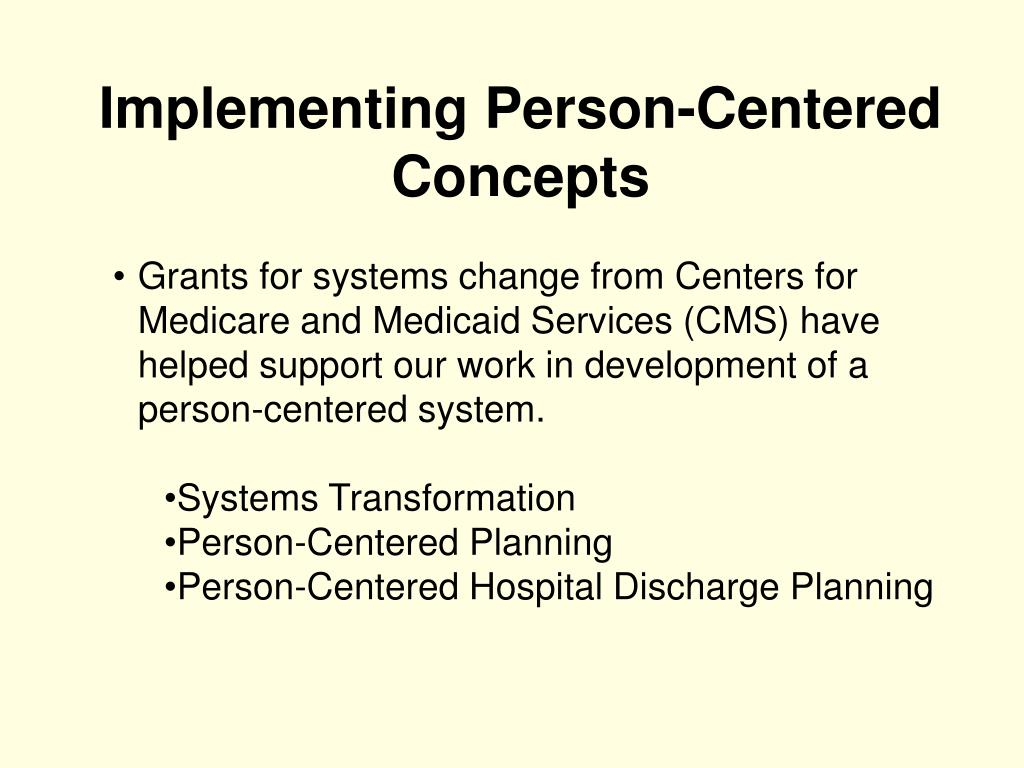 Implementing Person-Centered Concepts

• Grants for systems change from Centers for Medicare and Medicaid Services (CMS) have helped support our work in development of a person-centered system.

•Systems Transformation
•Person-Centered Planning
•Person-Centered Hospital Discharge Planning